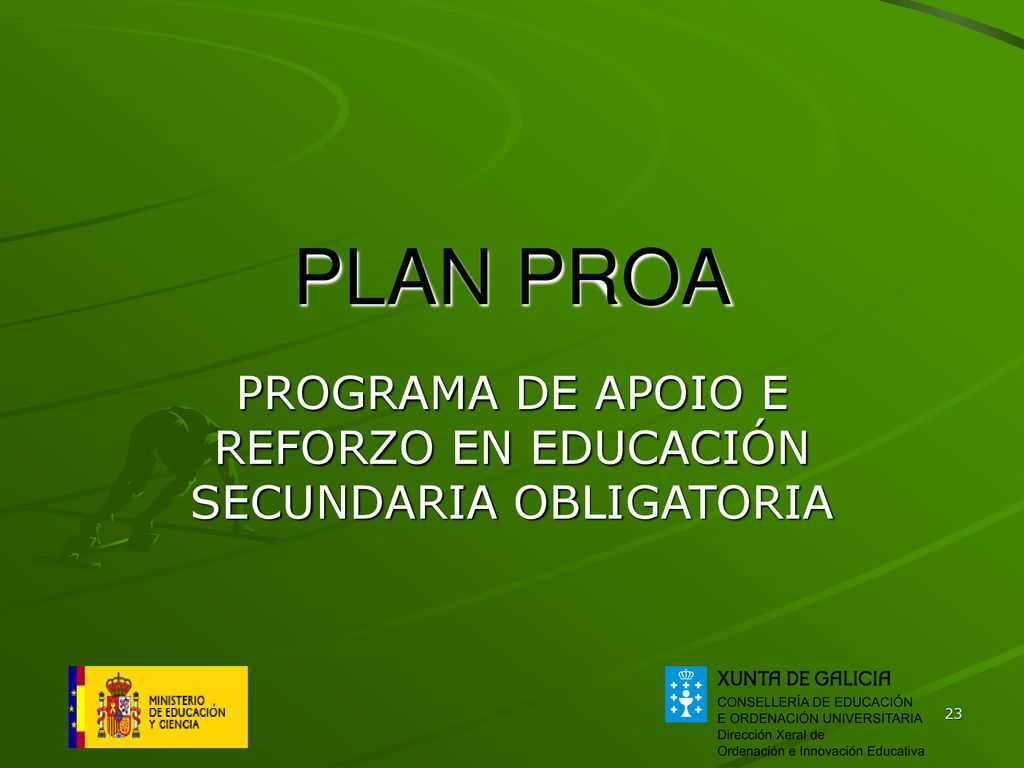 PLAN PROA

PROGRAMA DE APOIO E REFORZO EN EDUCACIÓN SECUNDARIA OBLIGATORIA

MINISTERIO DE EDUCACIÓN Y CIENCIA

XUNTA DE GALICIA
CONSELLERÍA DE EDUCACIÓN E ORDENACIÓN UNIVERSITARIA
Dirección Xeral de Ordenación e Innovación Educativa

23